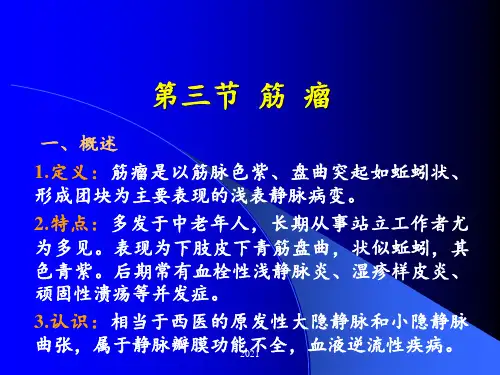 第三节 筋 瘤

一、概述

1.定义：筋瘤是以筋脉色紫、盘曲突起如蚯蚓状、形成团块为主要表现的浅表静脉病变。

2.特点：多发于中老年人，长期从事站立工作者尤为多见。表现为下肢皮下青筋盘曲，状似蚯蚓，其色青紫。后期常有血栓性浅静脉炎、湿疹样皮炎、顽固性溃疡等并发症。

3.认识：相当于西医的原发性大隐静脉和小隐静脉曲张，属于静脉瓣膜功能不全，血液逆流性疾病。

2021